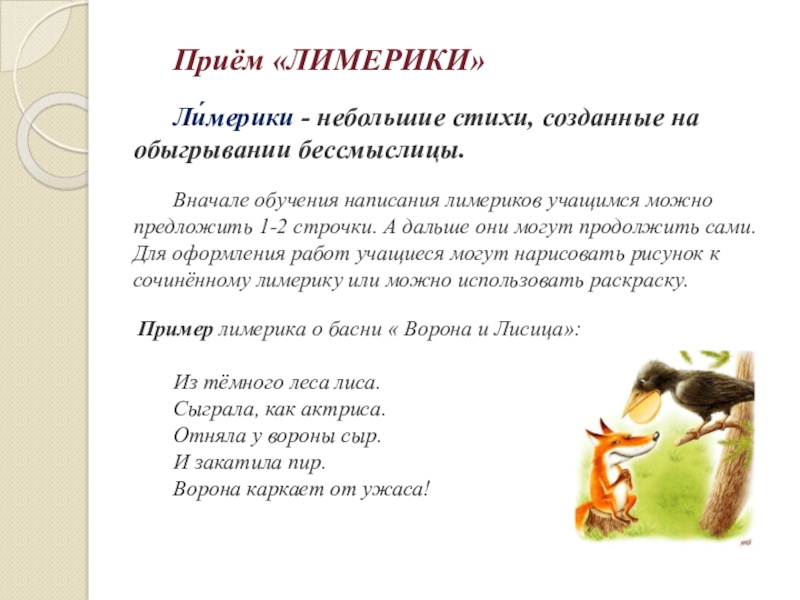 Приём «ЛИМЕРИКИ»

Ли́мерики - небольшие стихи, созданные на обыгрывании бессмыслицы.

Вначале обучения написания лимериков учащимся можно предложить 1-2 строчки. А дальше они могут продолжить сами. Для оформления работ учащиеся могут нарисовать рисунок к сочинённому лимерику или можно использовать раскраску.

Пример лимерика о басни « Ворона и Лисица»:

Из тёмного леса лиса.
Сыграла, как актриса.
Отняла у вороны сыр.
И закатила пир.
Ворона каркает от ужаса!